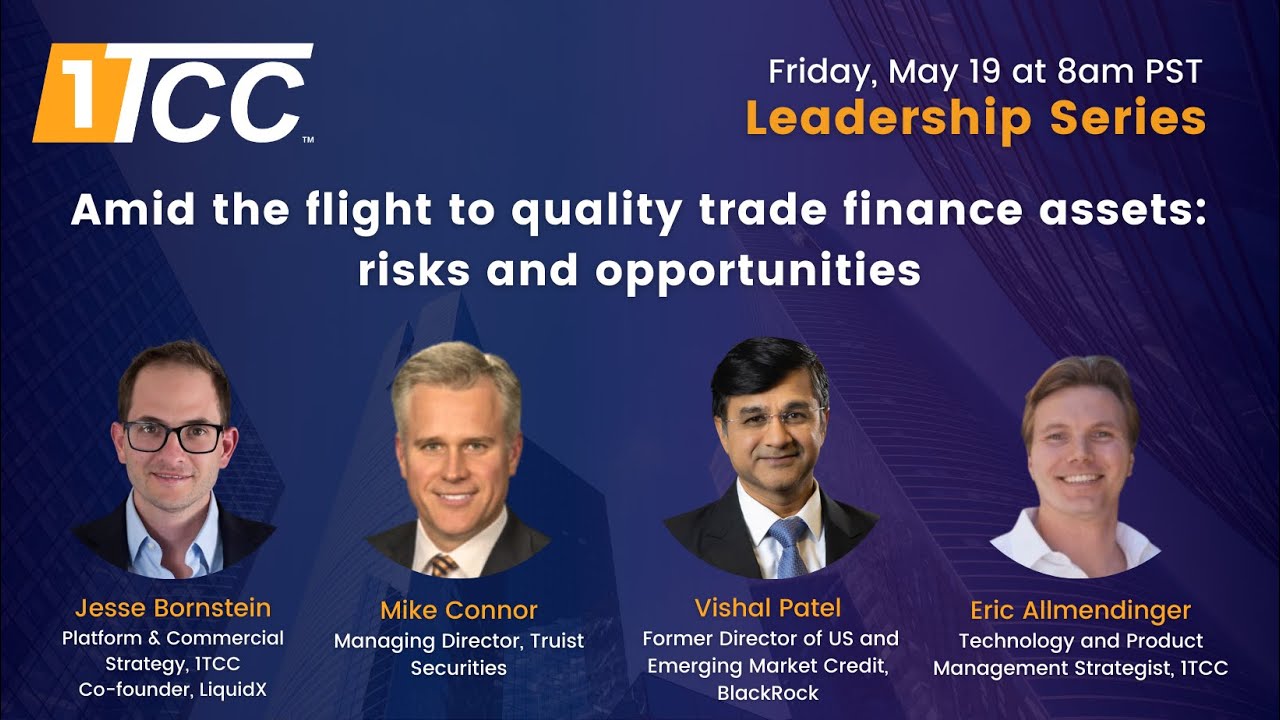 1TCC™

Friday, May 19 at 8am PST
Leadership Series

Amid the flight to quality trade finance assets: risks and opportunities

Jesse Bornstein
Platform & Commercial Strategy, 1TCC
Co-founder, LiquidX

Mike Connor
Managing Director, Truist Securities

Vishal Patel
Former Director of US and Emerging Market Credit, BlackRock

Eric Allmendinger
Technology and Product Management Strategist, 1TCC